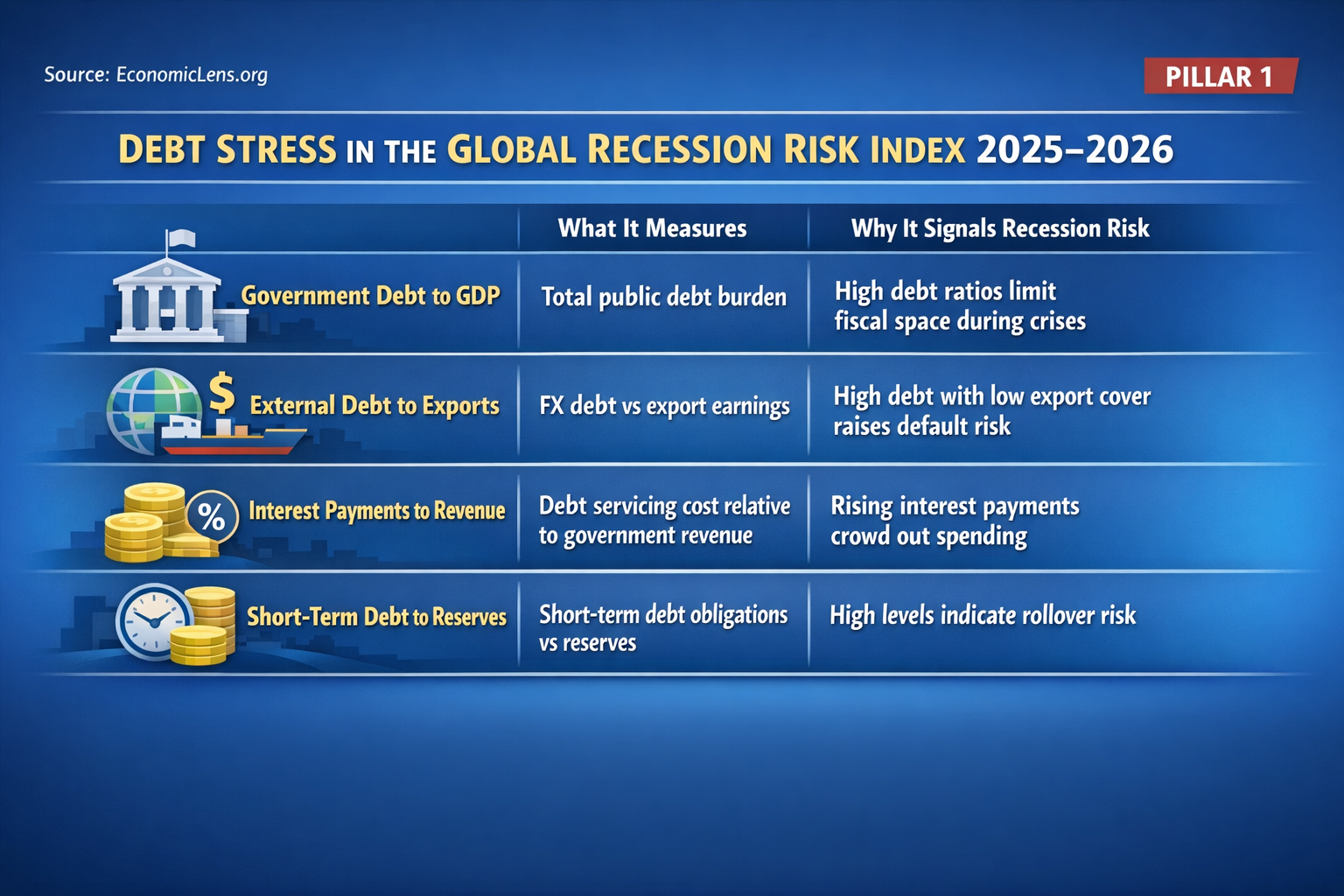 Source: EconomicLens.org

PILLAR 1

DEBT STRESS IN THE GLOBAL RECESSION RISK INDEX 2025–2026

| | What It Measures | Why It Signals Recession Risk |
|---|---|---|
| Government Debt to GDP | Total public debt burden | High debt ratios limit fiscal space during crises |
| $ External Debt to Exports | FX debt vs export earnings | High debt with low export cover raises default risk |
| % Interest Payments to Revenue | Debt servicing cost relative to government revenue | Rising interest payments crowd out spending |
| Short-Term Debt to Reserves | Short-term debt obligations vs reserves | High levels indicate rollover risk |